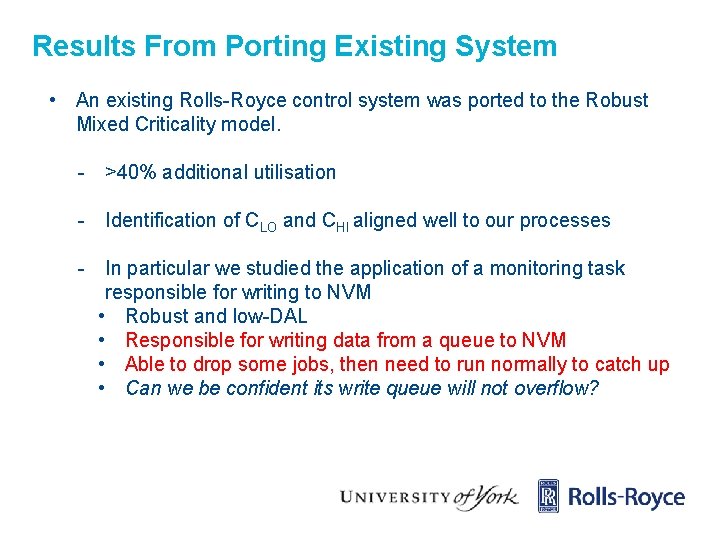 Results From Porting Existing System

• An existing Rolls-Royce control system was ported to the Robust Mixed Criticality model.

- >40% additional utilisation

- Identification of $C_{LO}$ and $C_{HI}$ aligned well to our processes

- In particular we studied the application of a monitoring task responsible for writing to NVM
  • Robust and low-DAL
  • Responsible for writing data from a queue to NVM
  • Able to drop some jobs, then need to run normally to catch up
  • Can we be confident its write queue will not overflow?

UNIVERSITY of York

RR Rolls-Royce